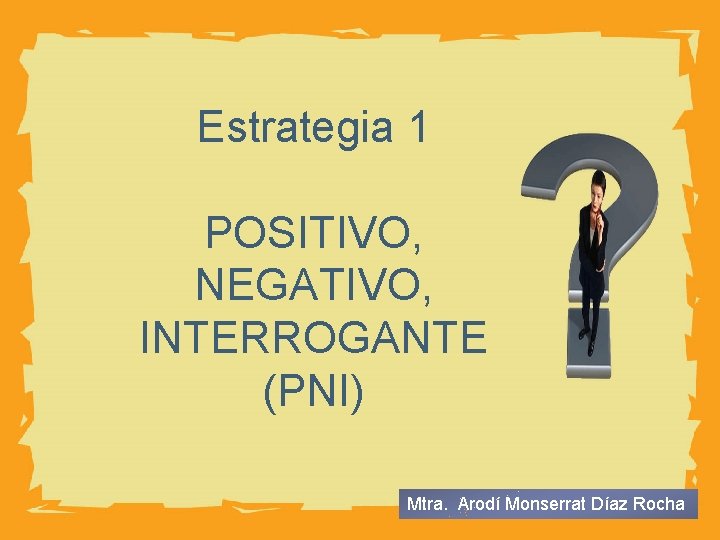 Estrategia 1

POSITIVO, NEGATIVO, INTERROGANTE (PNI)

Mtra. Arodí Monserrat Díaz Rocha